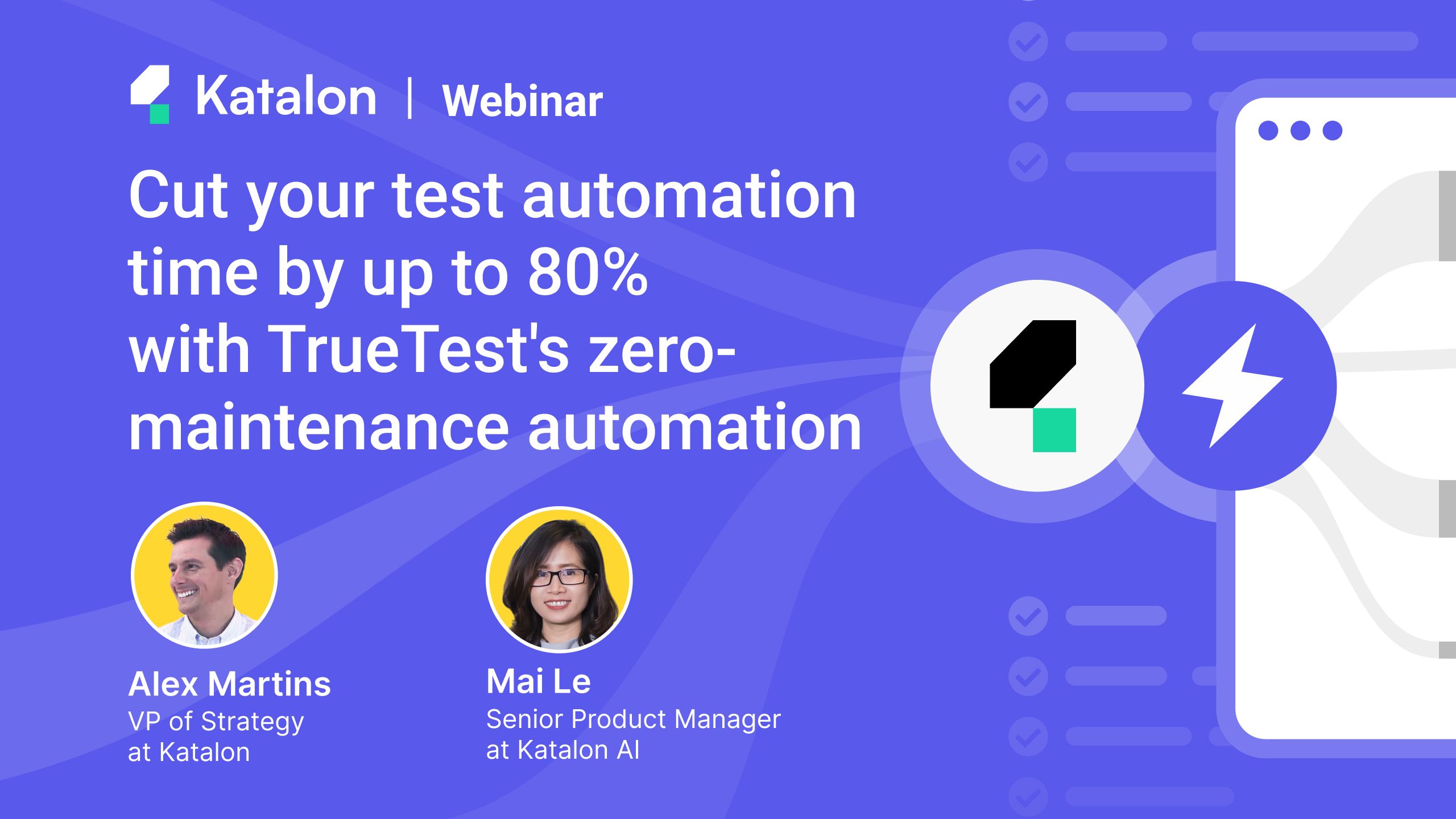 Katalon | Webinar

Cut your test automation time by up to 80% with TrueTest's zero-maintenance automation

Alex Martins
VP of Strategy at Katalon

Mai Le
Senior Product Manager at Katalon AI